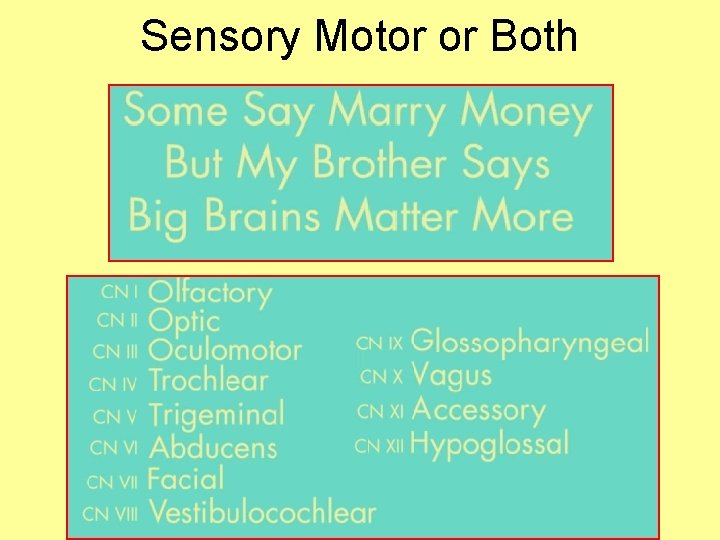 Sensory Motor or Both

Some Say Marry Money
But My Brother Says
Big Brains Matter More

CN I Olfactory
CN II Optic
CN III Oculomotor
CN IV Trochlear
CN V Trigeminal
CN VI Abducens
CN VII Facial
CN VIII Vestibulocochlear

CN IX Glossopharyngeal
CN X Vagus
CN XI Accessory
CN XII Hypoglossal